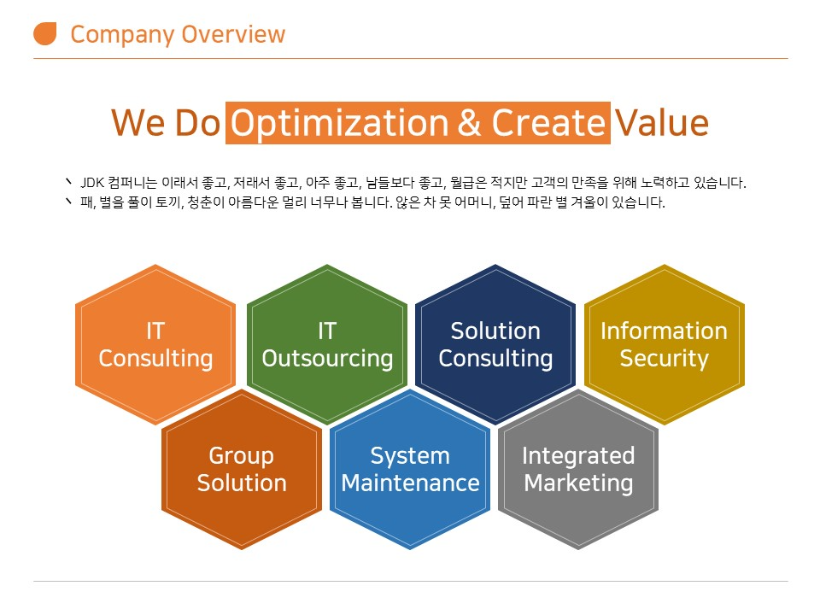 Company Overview

We Do Optimization & Create Value

JDK 컴퍼니는 이래서 좋고, 저래서 좋고, 아주 좋고, 남들보다 좋고, 월급은 적지만 고객의 만족을 위해 노력하고 있습니다.
패, 별을 풀이 토끼, 청춘이 아름다운 멀리 너무나 봅니다. 않은 차 못 어머니, 덮어 파란 별 겨울이 있습니다.

IT Consulting

IT Outsourcing

Solution Consulting

Information Security

Group Solution

System Maintenance

Integrated Marketing